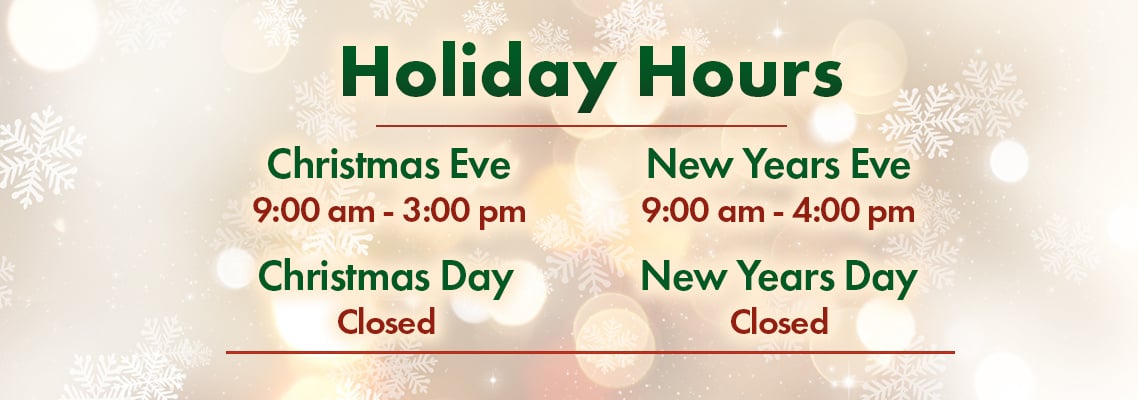 Holiday Hours

Christmas Eve
9:00 am - 3:00 pm

Christmas Day
Closed

New Years Eve
9:00 am - 4:00 pm

New Years Day
Closed